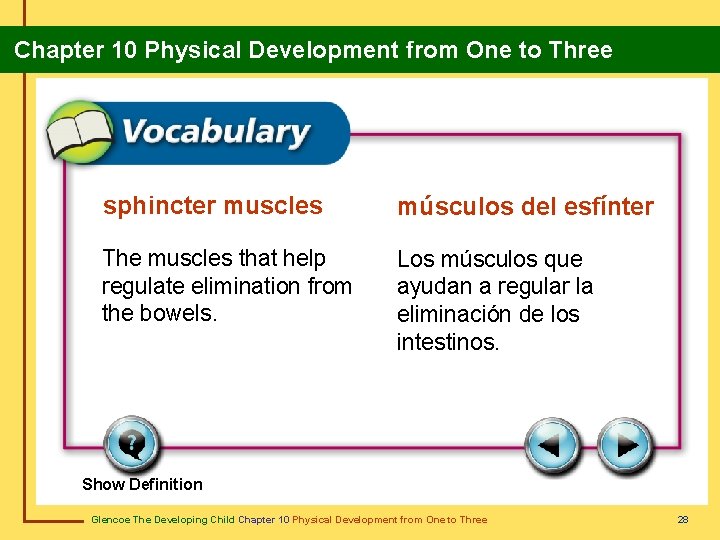 Chapter 10 Physical Development from One to Three

Vocabulary

sphincter muscles

The muscles that help regulate elimination from the bowels.

músculos del esfínter

Los músculos que ayudan a regular la eliminación de los intestinos.

Show Definition

Glencoe The Developing Child Chapter 10 Physical Development from One to Three

28